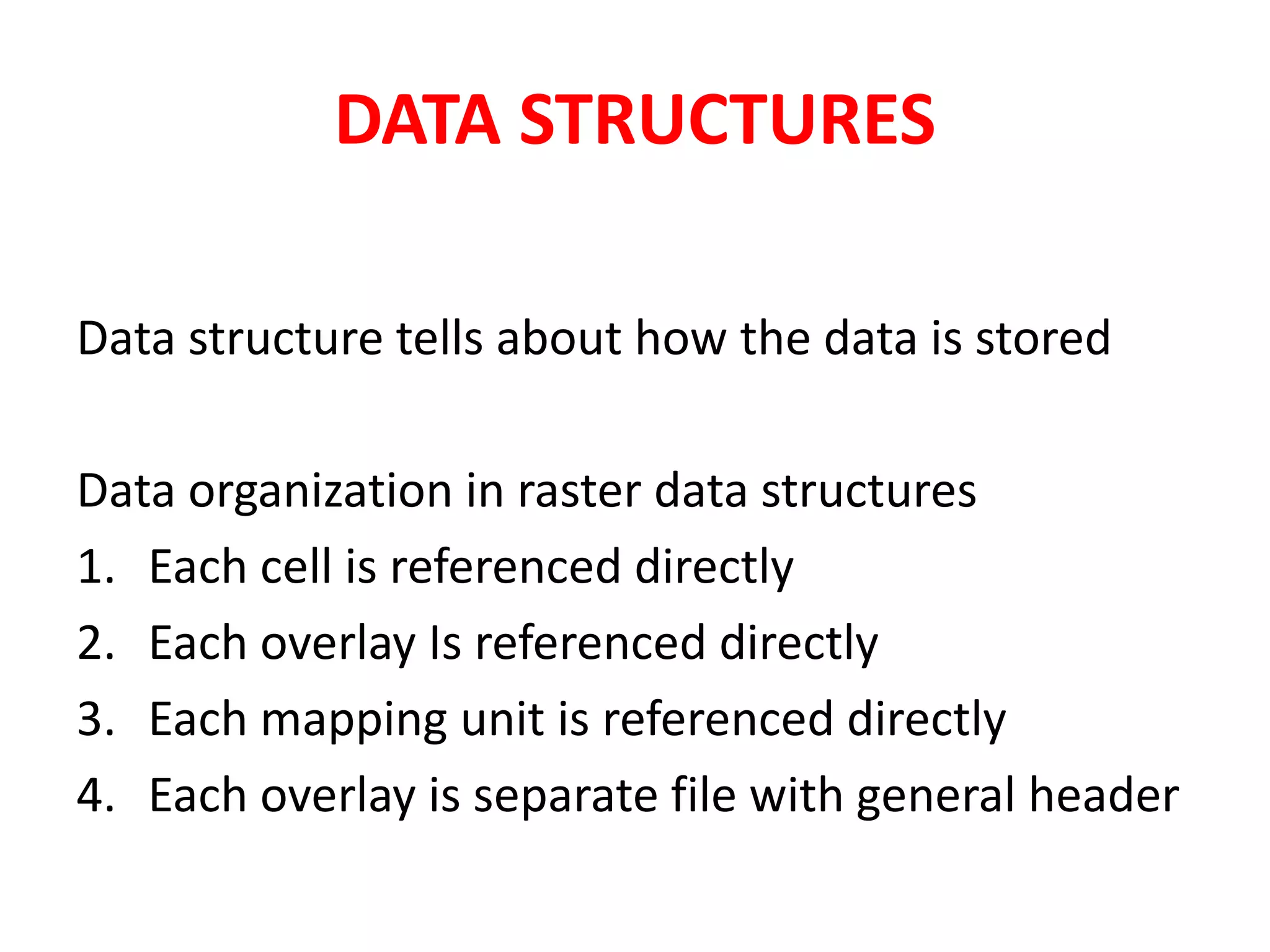 DATA STRUCTURES

Data structure tells about how the data is stored

Data organization in raster data structures
1. Each cell is referenced directly
2. Each overlay Is referenced directly
3. Each mapping unit is referenced directly
4. Each overlay is separate file with general header